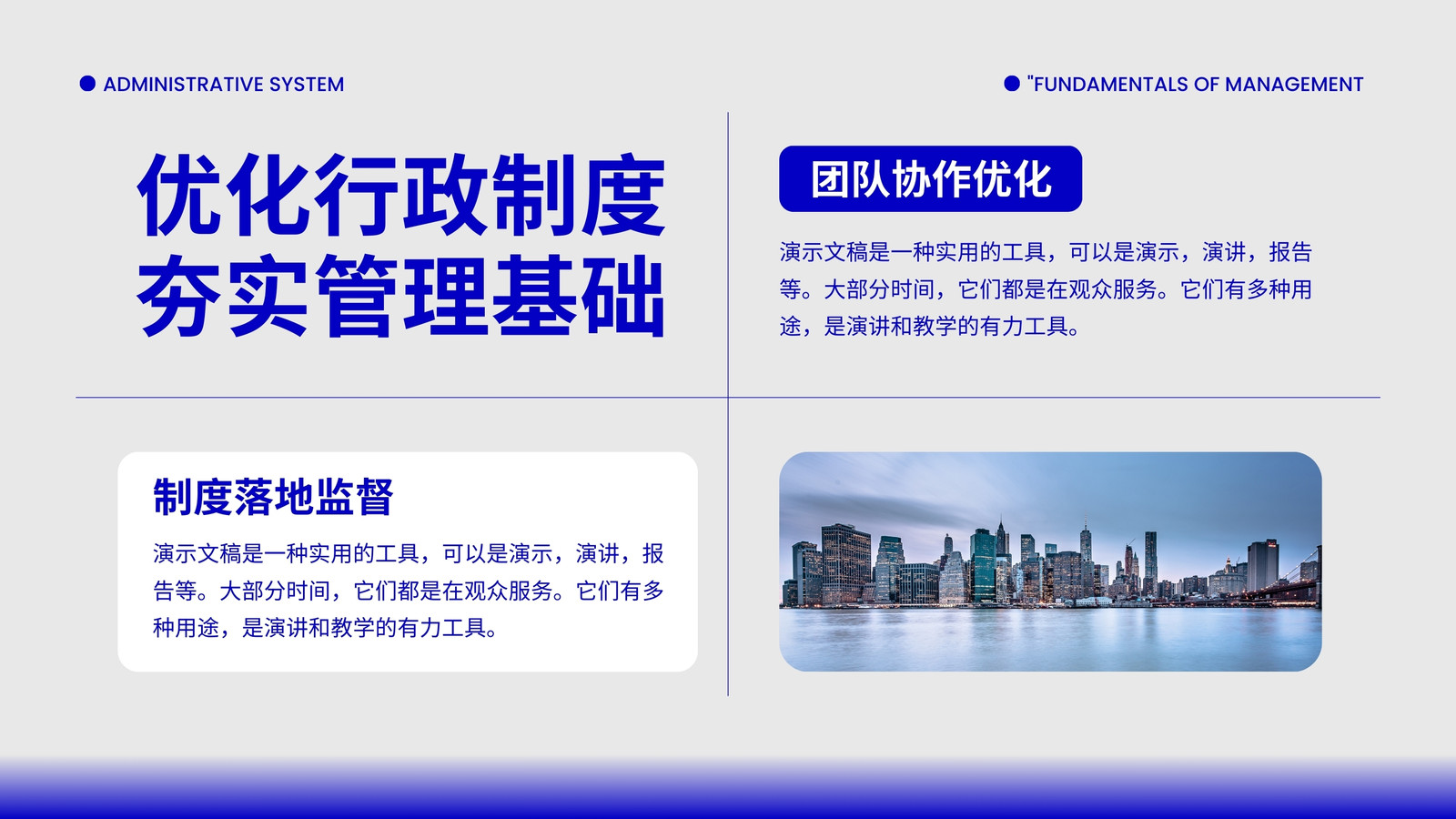 ADMINISTRATIVE SYSTEM

"FUNDAMENTALS OF MANAGEMENT

优化行政制度
夯实管理基础

团队协作优化

演示文稿是一种实用的工具，可以是演示，演讲，报告等。大部分时间，它们都是在观众服务。它们有多种用途，是演讲和教学的有力工具。

制度落地监督

演示文稿是一种实用的工具，可以是演示，演讲，报告等。大部分时间，它们都是在观众服务。它们有多种用途，是演讲和教学的有力工具。